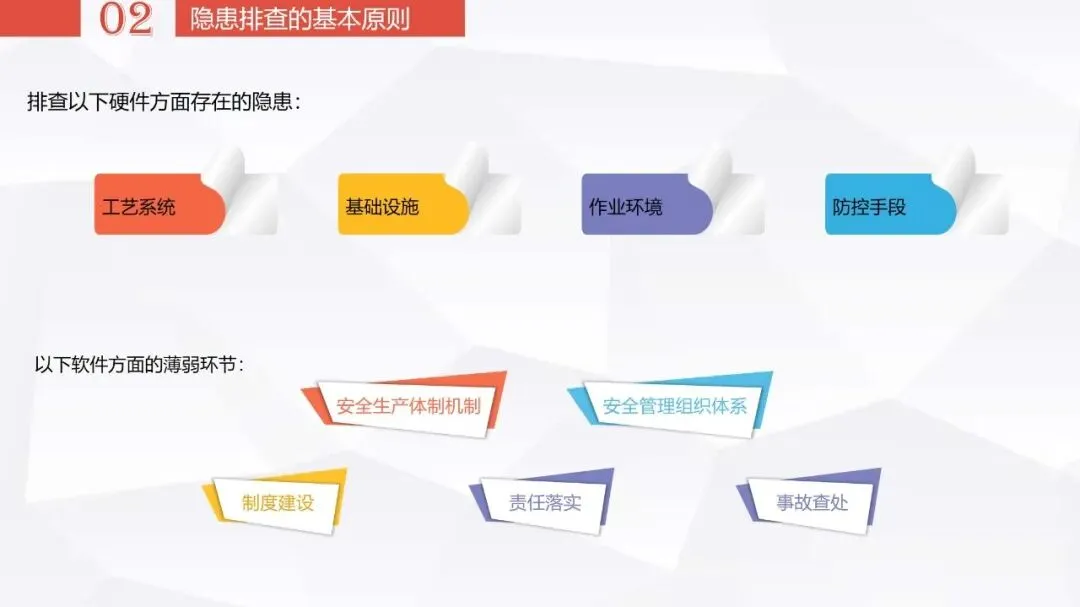 02 隐患排查的基本原则

排查以下硬件方面存在的隐患：

工艺系统

基础设施

作业环境

防控手段

以下软件方面的薄弱环节：

安全生产体制机制

安全管理组织体系

制度建设

责任落实

事故查处